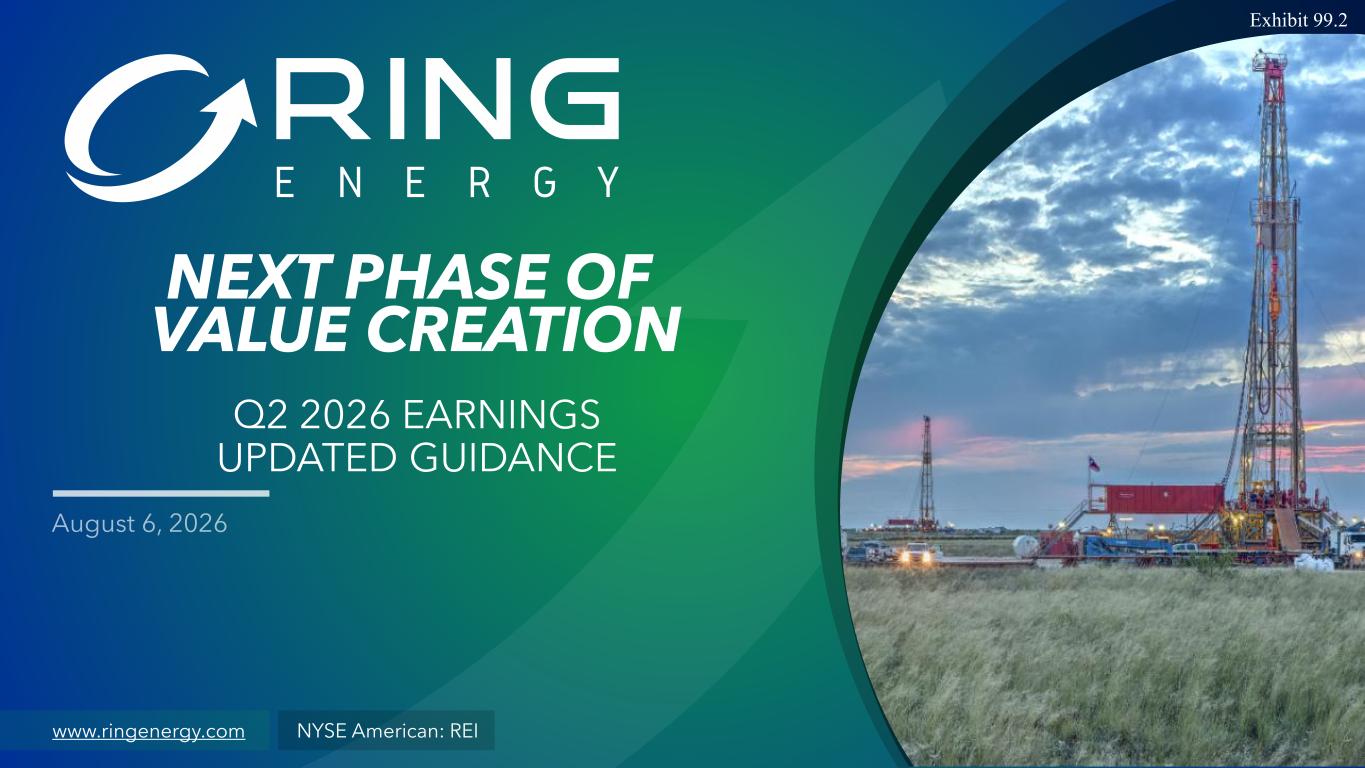 Exhibit 99.2

RING
ENERGY

NEXT PHASE OF VALUE CREATION

Q2 2026 EARNINGS
UPDATED GUIDANCE

August 6, 2026

www.ringenergy.com

NYSE American: REI